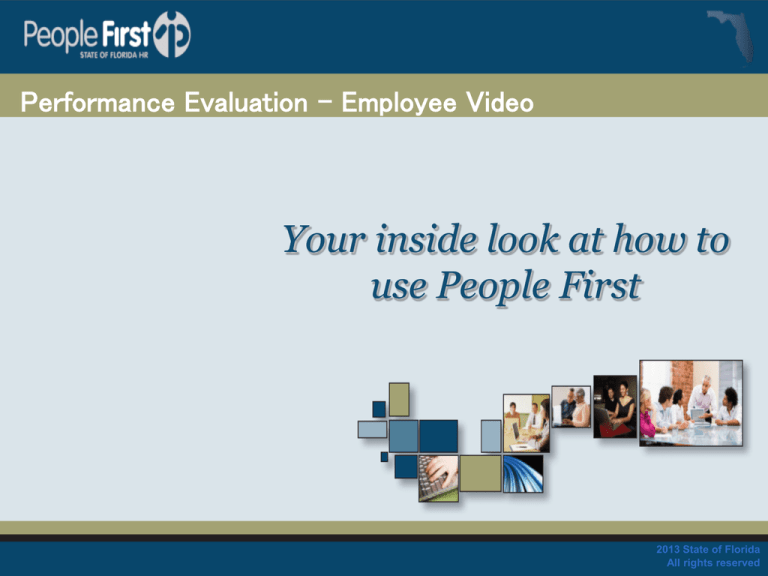 People First
STATE OF FLORIDA HR

Performance Evaluation – Employee Video

Your inside look at how to use People First

2013 State of Florida
All rights reserved